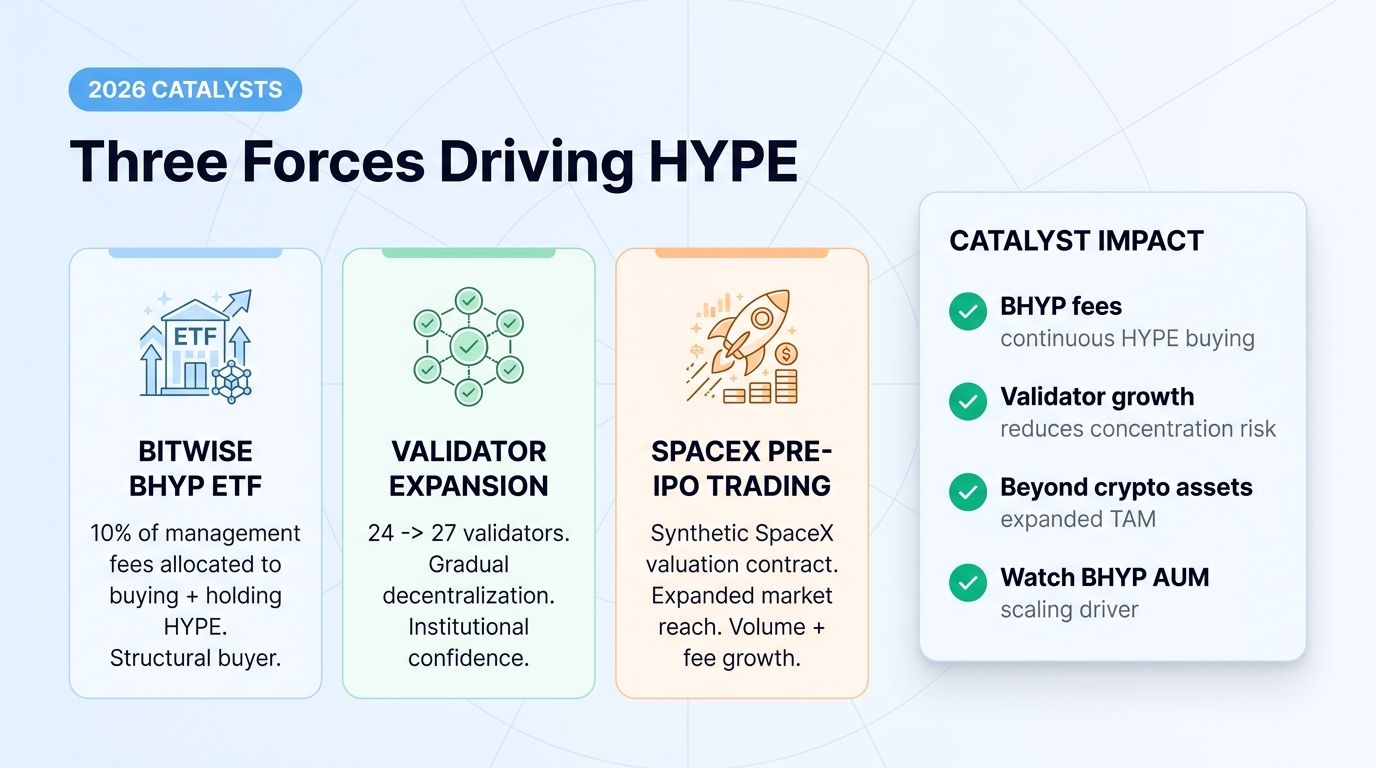 2026 CATALYSTS

Three Forces Driving HYPE

ETF

BITWISE BHYP ETF

10% of management fees allocated to buying + holding HYPE. Structural buyer.

VALIDATOR EXPANSION

24 -> 27 validators. Gradual decentralization. Institutional confidence.

SPACEX PRE-IPO TRADING

Synthetic SpaceX valuation contract. Expanded market reach. Volume + fee growth.

CATALYST IMPACT

BHYP fees
continuous HYPE buying

Validator growth
reduces concentration risk

Beyond crypto assets
expanded TAM

Watch BHYP AUM
scaling driver